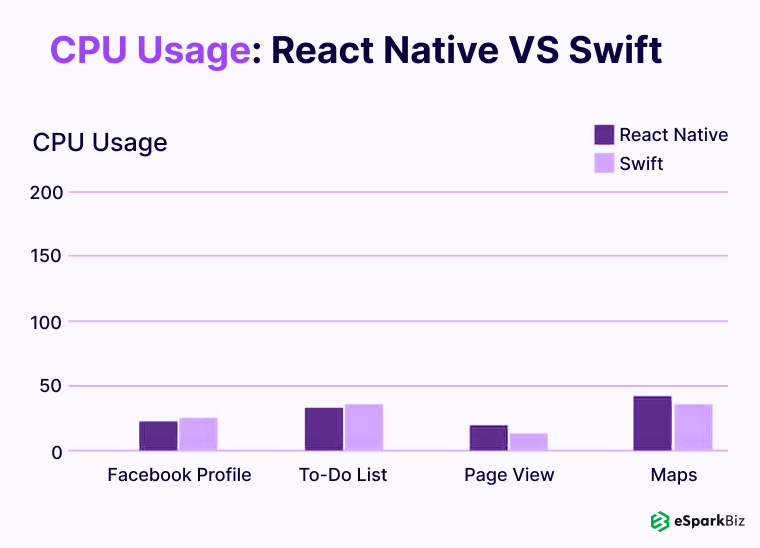 CPU Usage: React Native VS Swift

CPU Usage

React Native
Swift

200
150
100
50
0

Facebook Profile
To-Do List
Page View
Maps

eSparkBiz